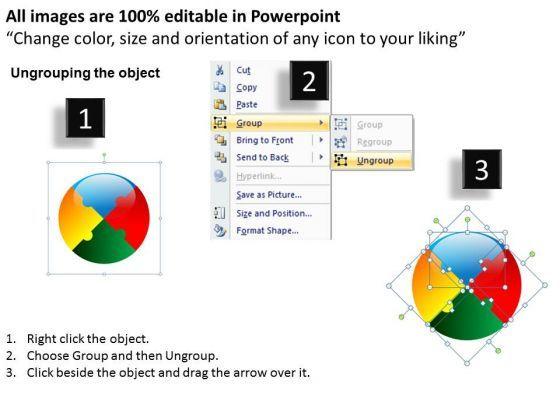 All images are 100% editable in Powerpoint
“Change color, size and orientation of any icon to your liking”

Ungrouping the object

1

2

Cut
Copy
Paste
Group
Bring to Front
Send to Back
Hyperlink...
Save as Picture...
Size and Position...
Format Shape...

Group
Regroup
Ungroup

3

1. Right click the object.
2. Choose Group and then Ungroup.
3. Click beside the object and drag the arrow over it.